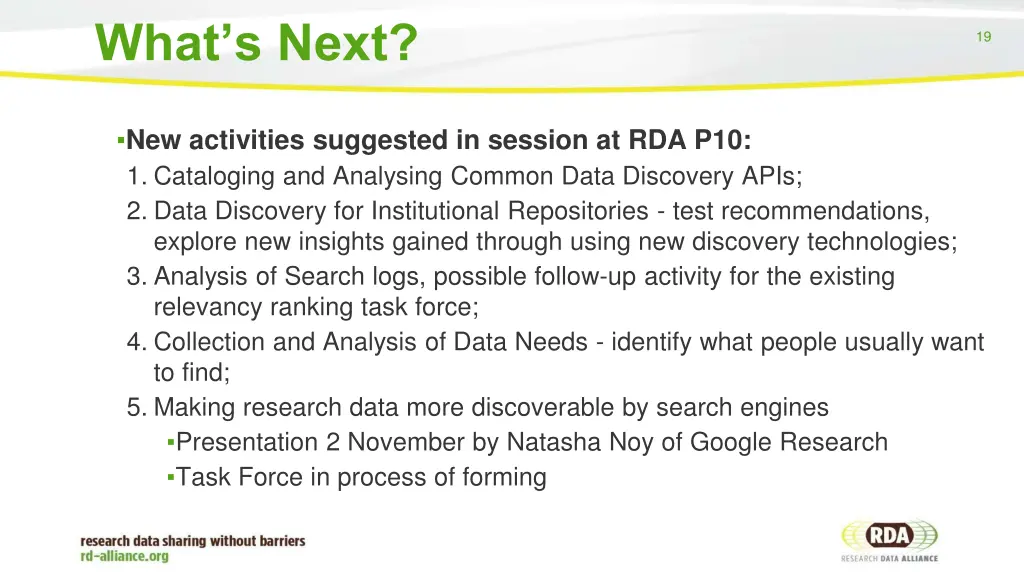 What's Next?

19

▪New activities suggested in session at RDA P10:
1. Cataloging and Analysing Common Data Discovery APIs;
2. Data Discovery for Institutional Repositories - test recommendations, explore new insights gained through using new discovery technologies;
3. Analysis of Search logs, possible follow-up activity for the existing relevancy ranking task force;
4. Collection and Analysis of Data Needs - identify what people usually want to find;
5. Making research data more discoverable by search engines
▪Presentation 2 November by Natasha Noy of Google Research
▪Task Force in process of forming

research data sharing without barriers
rd-alliance.org

RDA
RESEARCH DATA ALLIANCE